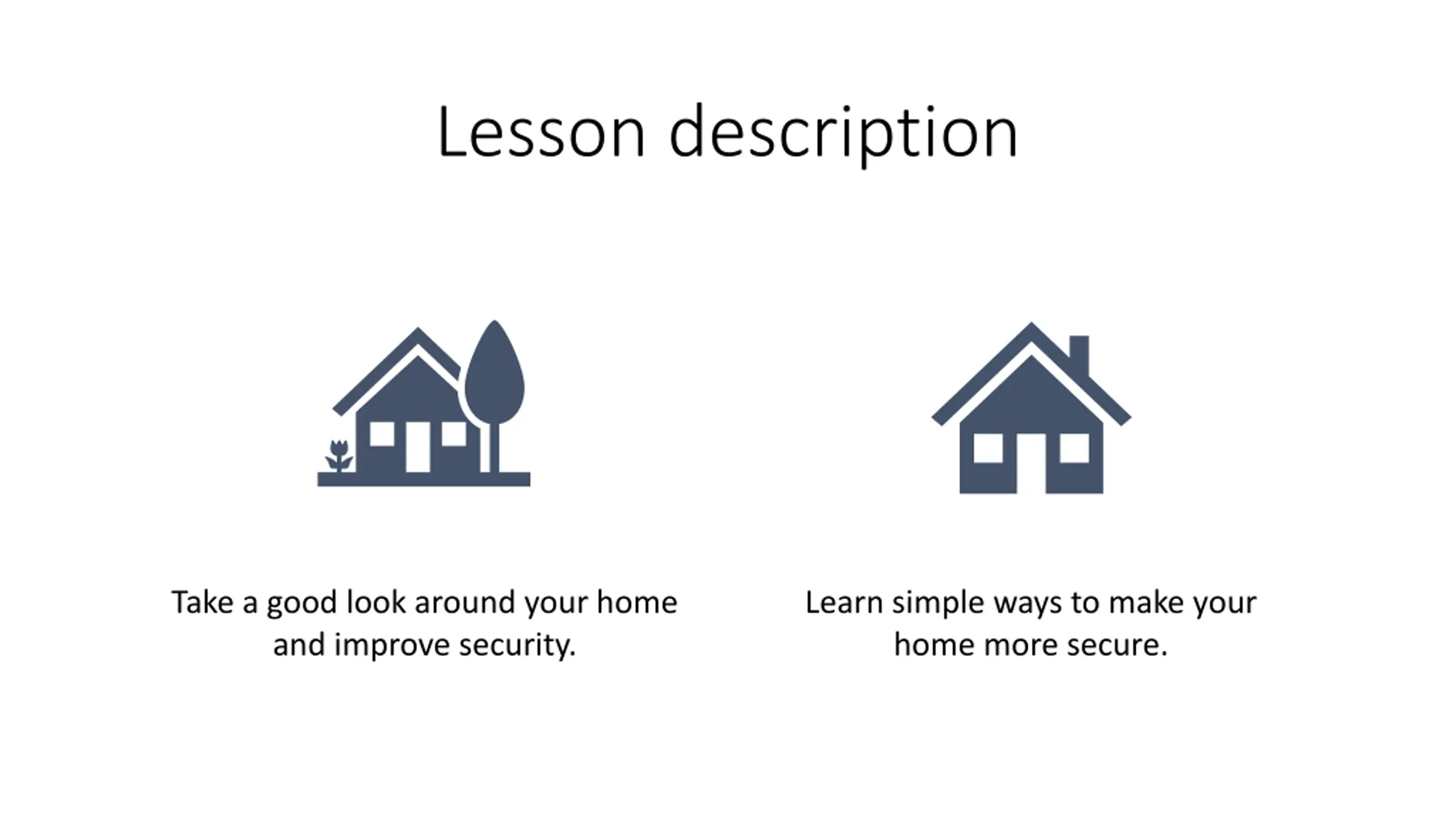 Lesson description

Take a good look around your home and improve security.

Learn simple ways to make your home more secure.